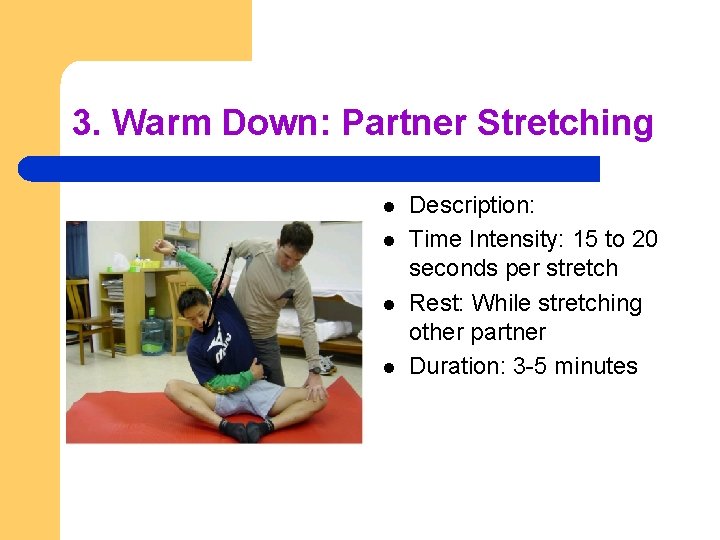 3. Warm Down: Partner Stretching

- Description:
- Time Intensity: 15 to 20 seconds per stretch
- Rest: While stretching other partner
- Duration: 3-5 minutes